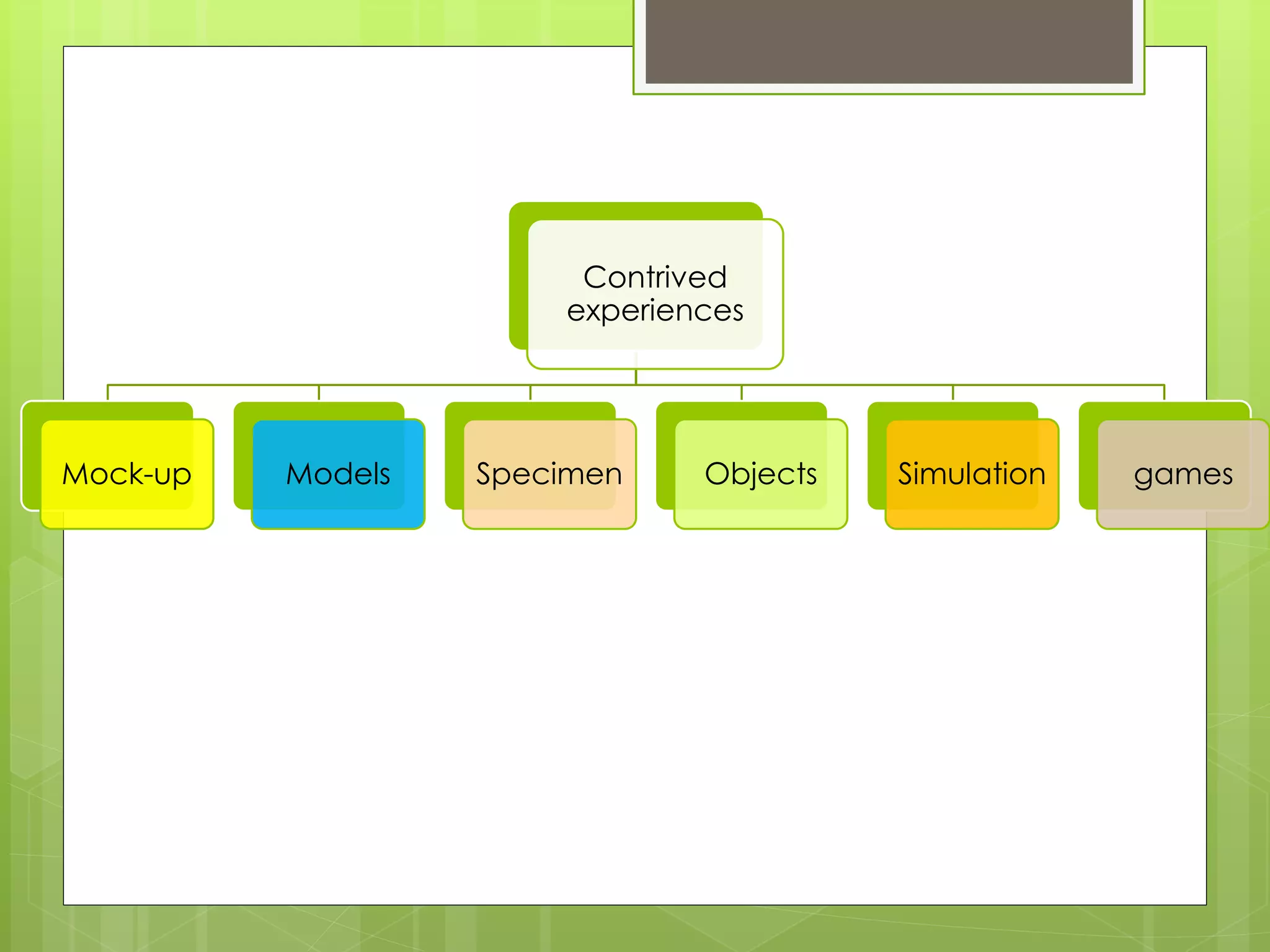 Contrived experiences

Mock-up

Models

Specimen

Objects

Simulation

games